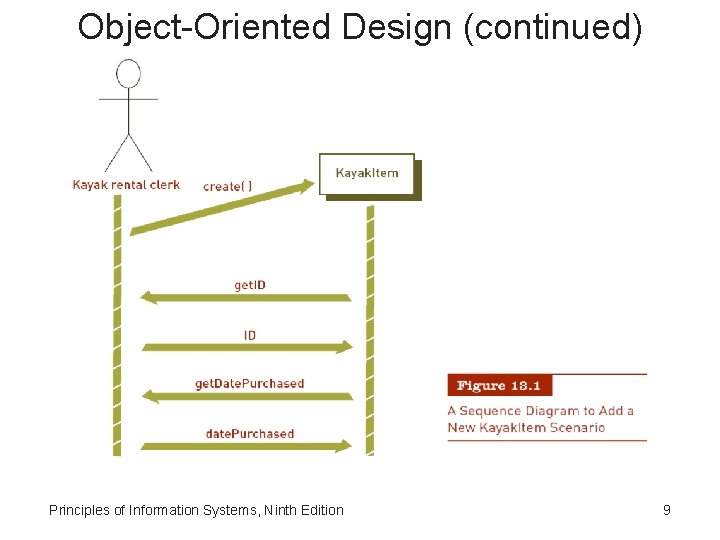 Object-Oriented Design (continued)

Kayak rental clerk

create( )

KayakItem

getID

ID

getDatePurchased

datePurchased

Figure 13.1

A Sequence Diagram to Add a New KayakItem Scenario

Principles of Information Systems, Ninth Edition

9